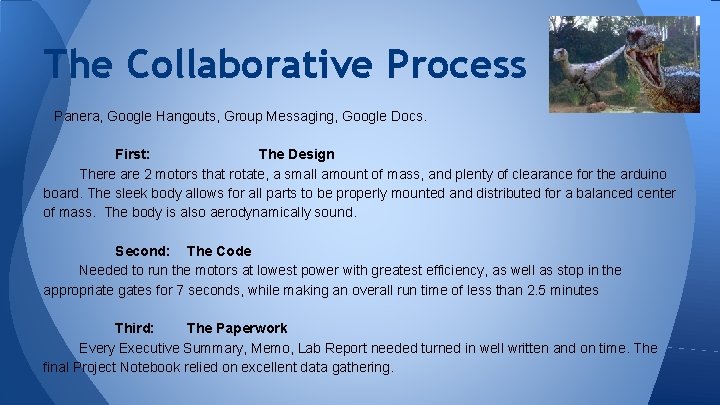 The Collaborative Process

Panera, Google Hangouts, Group Messaging, Google Docs.

First: The Design

There are 2 motors that rotate, a small amount of mass, and plenty of clearance for the arduino board. The sleek body allows for all parts to be properly mounted and distributed for a balanced center of mass. The body is also aerodynamically sound.

Second: The Code

Needed to run the motors at lowest power with greatest efficiency, as well as stop in the appropriate gates for 7 seconds, while making an overall run time of less than 2.5 minutes

Third: The Paperwork

Every Executive Summary, Memo, Lab Report needed turned in well written and on time. The final Project Notebook relied on excellent data gathering.